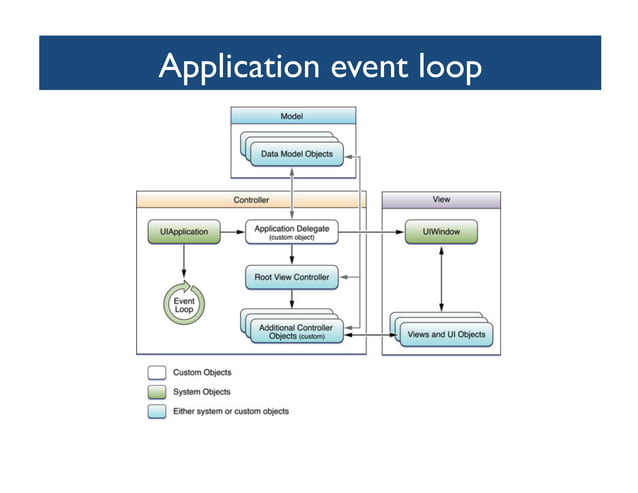 Application event loop

Model

Data Model Objects

Controller

UIApplication

Application Delegate (custom object)

Root View Controller

Event Loop

Additional Controller Objects (custom)

View

UIWindow

Views and UI Objects

Custom Objects

System Objects

Either system or custom objects